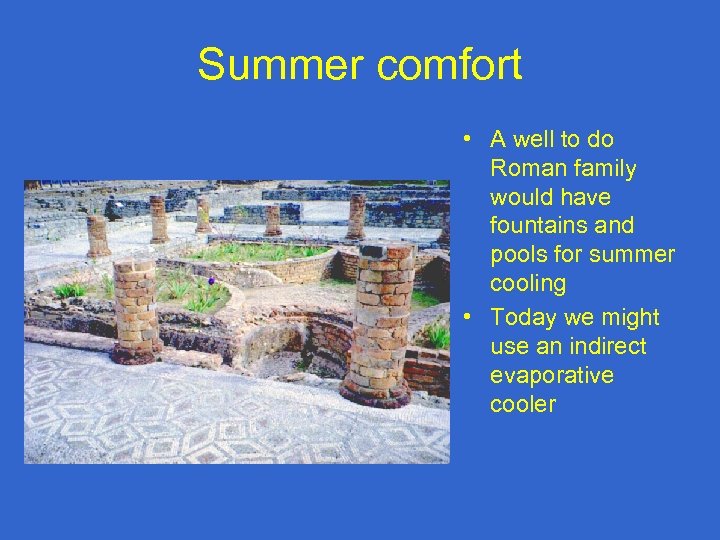 Summer comfort

• A well to do Roman family would have fountains and pools for summer cooling
• Today we might use an indirect evaporative cooler